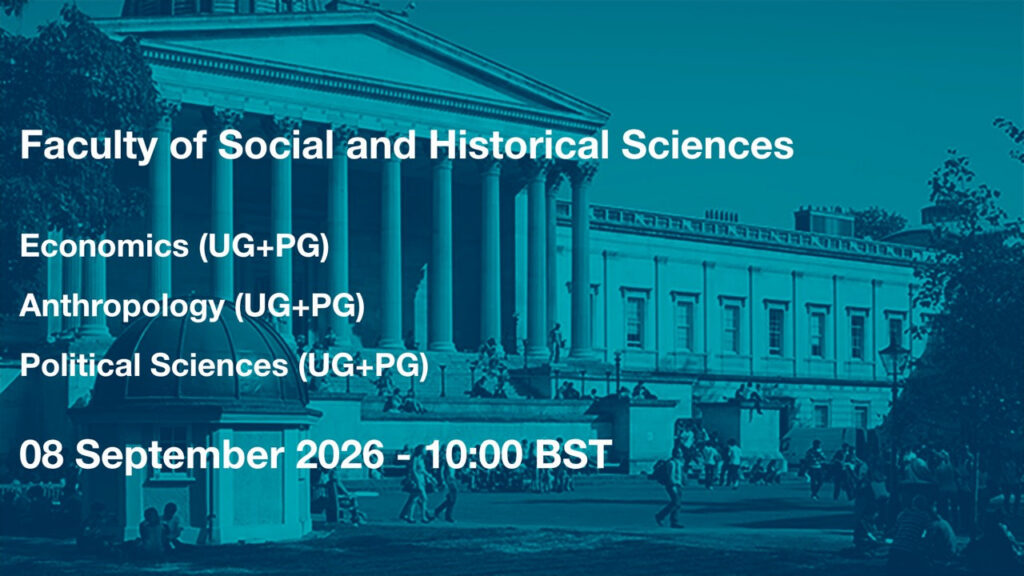 Faculty of Social and Historical Sciences

Economics (UG+PG)

Anthropology (UG+PG)

Political Sciences (UG+PG)

08 September 2026 - 10:00 BST